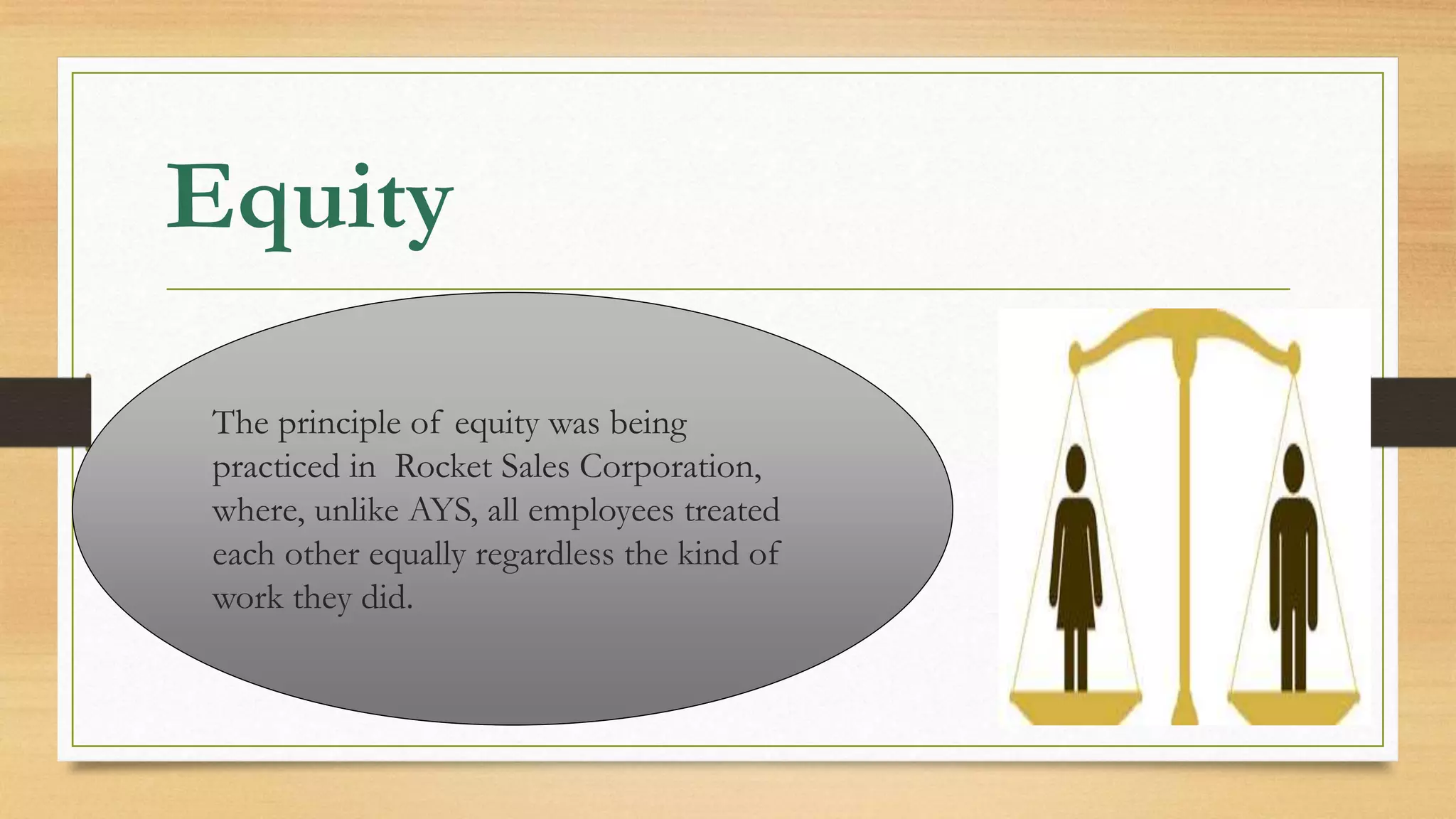 Equity

The principle of equity was being practiced in Rocket Sales Corporation, where, unlike AYS, all employees treated each other equally regardless the kind of work they did.